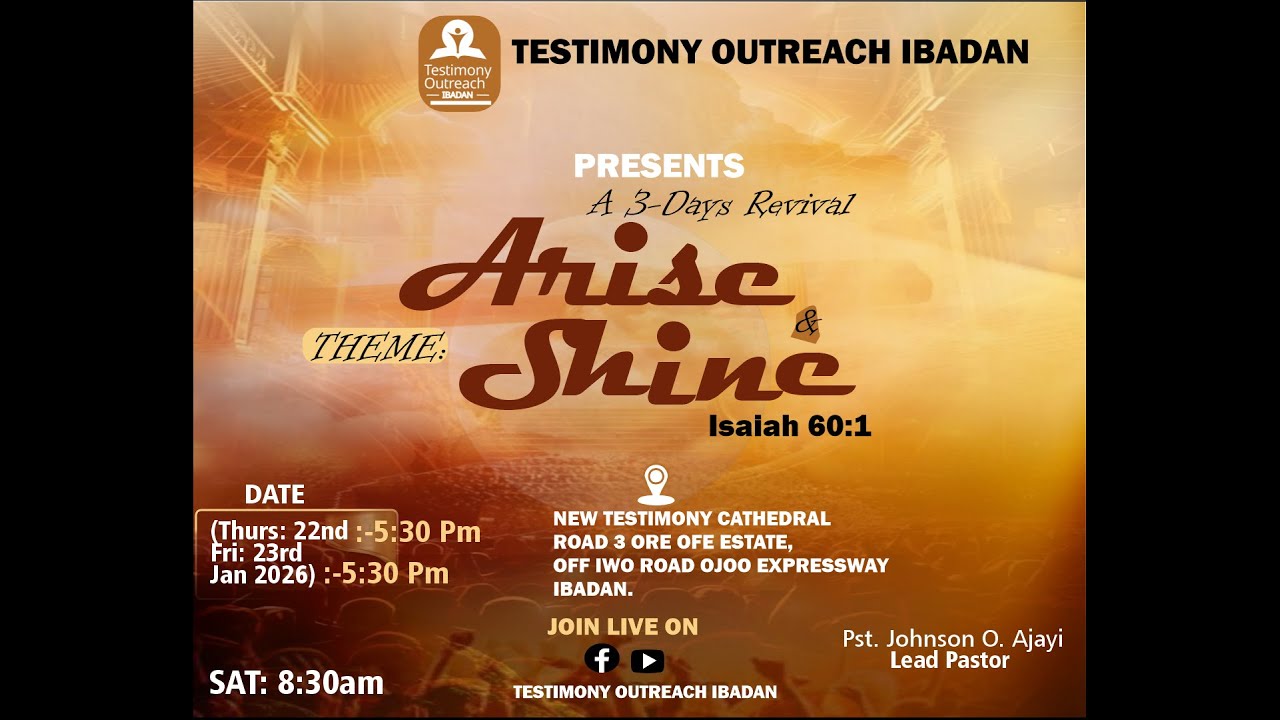 Testimony Outreach IBADAN

TESTIMONY OUTREACH IBADAN

PRESENTS

A 3-Days Revival

THEME: Arise & Shine

Isaiah 60:1

DATE

(Thurs: 22nd :-5:30 Pm
Fri: 23rd
Jan 2026) :-5:30 Pm

SAT: 8:30am

NEW TESTIMONY CATHEDRAL
ROAD 3 ORE OFE ESTATE,
OFF IWO ROAD OJOO EXPRESSWAY
IBADAN.

JOIN LIVE ON

TESTIMONY OUTREACH IBADAN

Pst. Johnson O. Ajayi
Lead Pastor